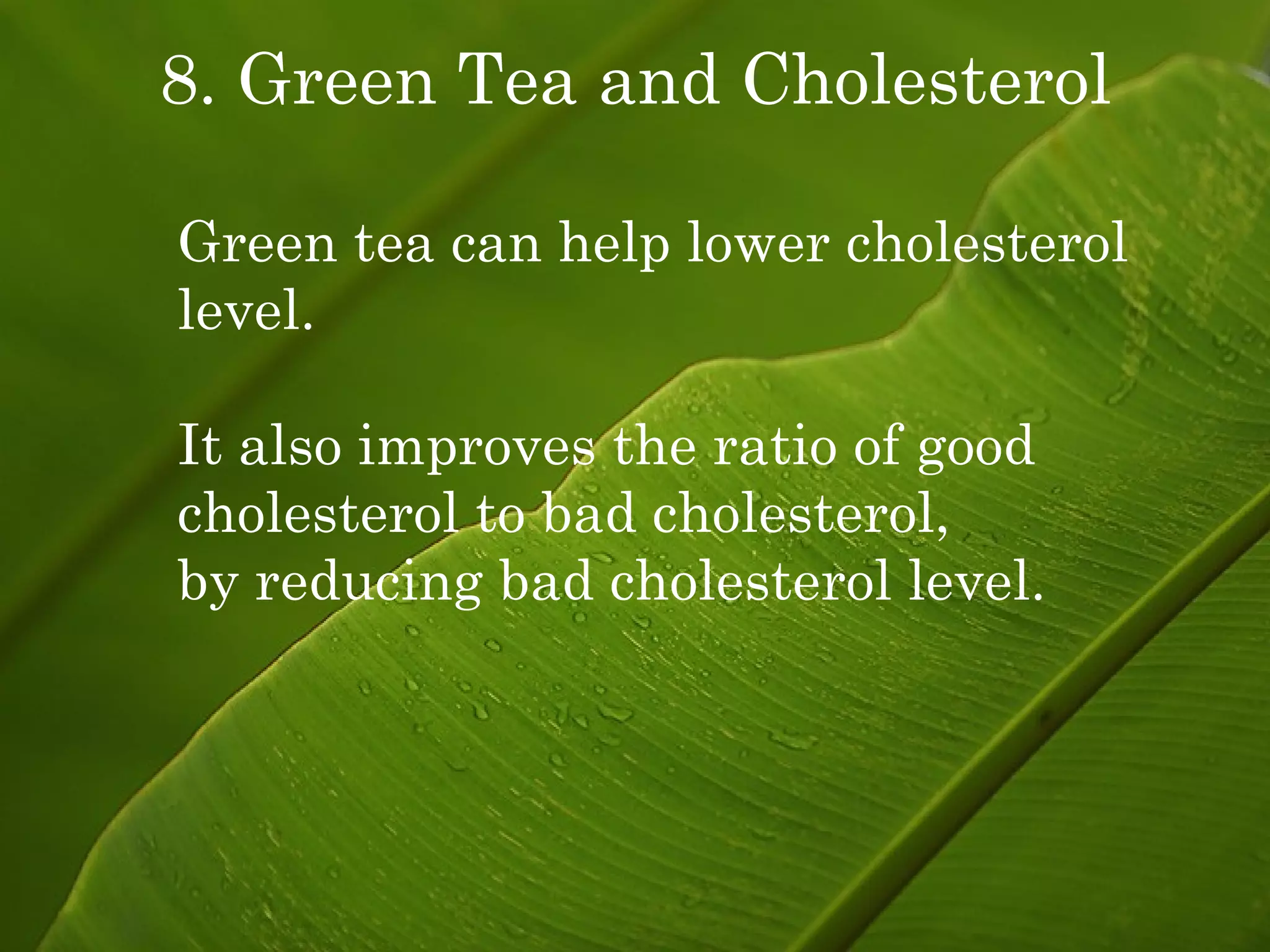 8. Green Tea and Cholesterol

Green tea can help lower cholesterol level.

It also improves the ratio of good cholesterol to bad cholesterol, by reducing bad cholesterol level.